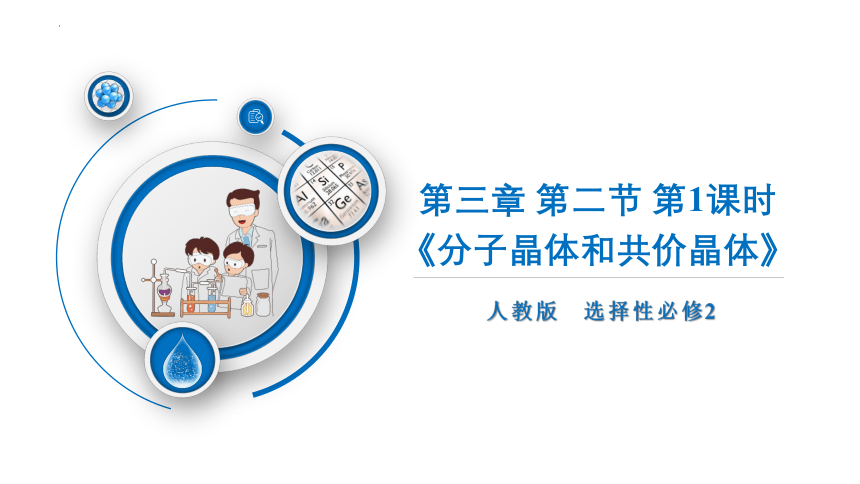 Al Si P Ge As

第三章 第二节 第1课时
《分子晶体和共价晶体》

人教版 选择性必修2